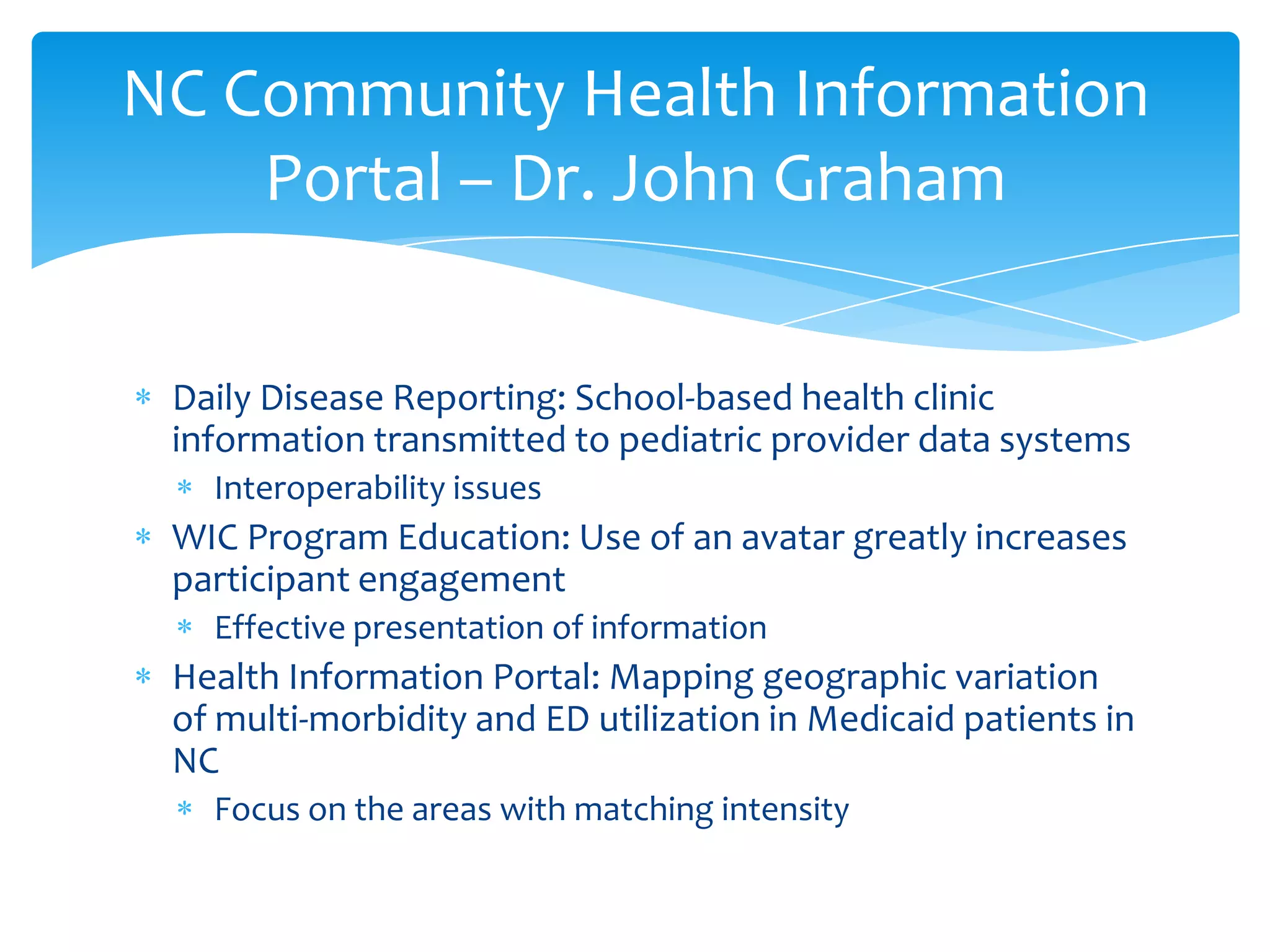 NC Community Health Information Portal – Dr. John Graham

* Daily Disease Reporting: School-based health clinic information transmitted to pediatric provider data systems
  * Interoperability issues
* WIC Program Education: Use of an avatar greatly increases participant engagement
  * Effective presentation of information
* Health Information Portal: Mapping geographic variation of multi-morbidity and ED utilization in Medicaid patients in NC
  * Focus on the areas with matching intensity